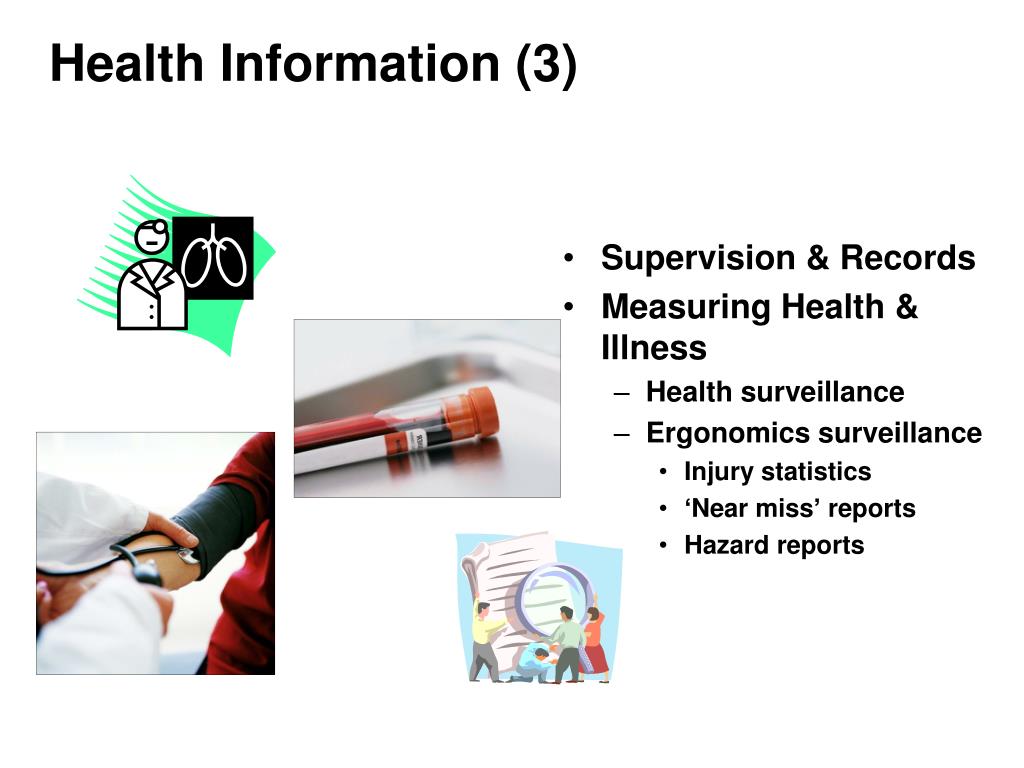 Health Information (3)

• Supervision & Records
• Measuring Health & Illness
  – Health surveillance
  – Ergonomics surveillance
    • Injury statistics
    • ‘Near miss’ reports
    • Hazard reports